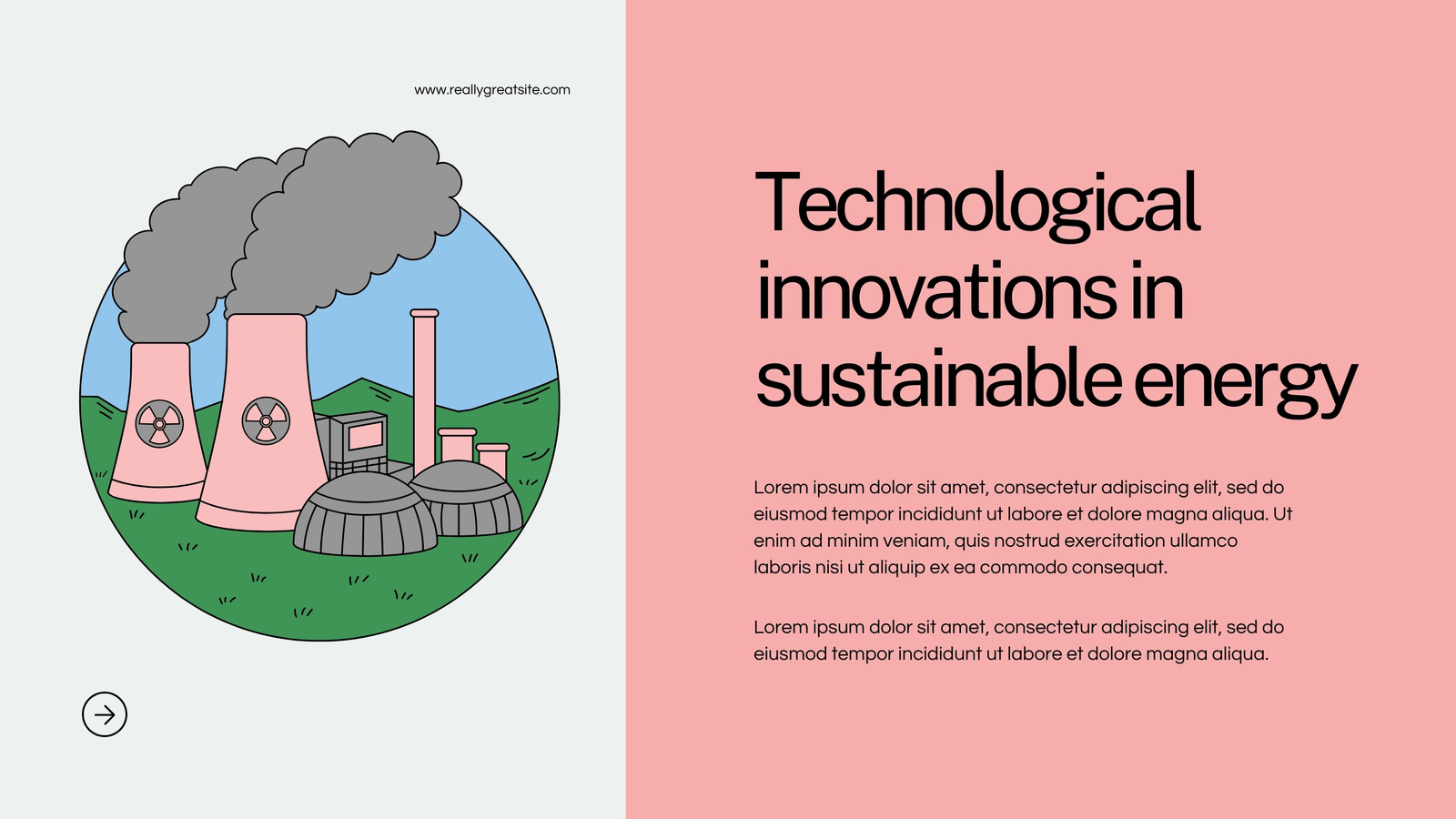 www.reallygreatsite.com

Technological innovations in sustainable energy

Lorem ipsum dolor sit amet, consectetur adipiscing elit, sed do eiusmod tempor incididunt ut labore et dolore magna aliqua. Ut enim ad minim veniam, quis nostrud exercitation ullamco laboris nisi ut aliquip ex ea commodo consequat.

Lorem ipsum dolor sit amet, consectetur adipiscing elit, sed do eiusmod tempor incididunt ut labore et dolore magna aliqua.